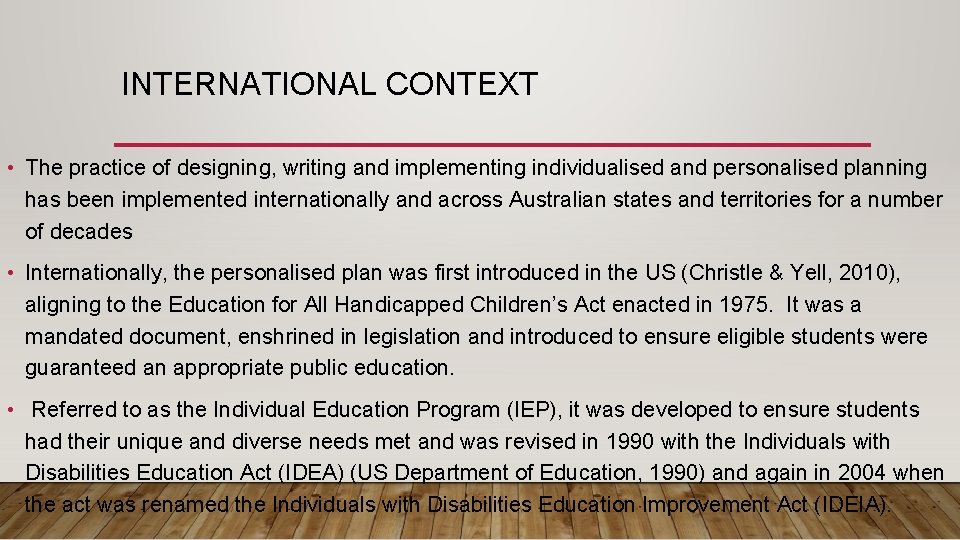 INTERNATIONAL CONTEXT

• The practice of designing, writing and implementing individualised and personalised planning has been implemented internationally and across Australian states and territories for a number of decades

• Internationally, the personalised plan was first introduced in the US (Christle & Yell, 2010), aligning to the Education for All Handicapped Children's Act enacted in 1975. It was a mandated document, enshrined in legislation and introduced to ensure eligible students were guaranteed an appropriate public education.

• Referred to as the Individual Education Program (IEP), it was developed to ensure students had their unique and diverse needs met and was revised in 1990 with the Individuals with Disabilities Education Act (IDEA) (US Department of Education, 1990) and again in 2004 when the act was renamed the Individuals with Disabilities Education Improvement Act (IDEIA).